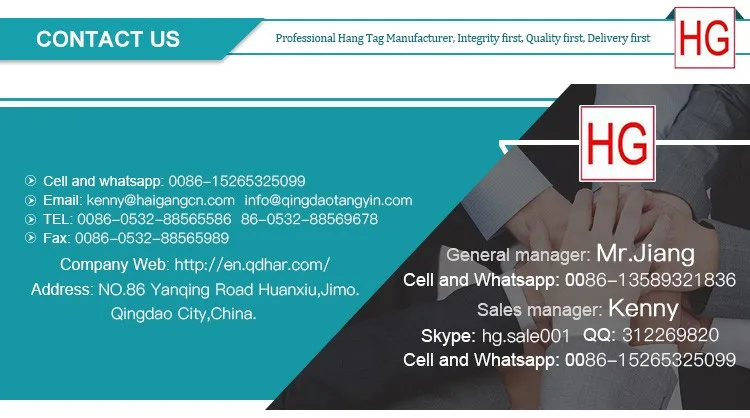 CONTACT US

Professional Hang Tag Manufacturer, Integrity first, Quality first, Delivery first

HG

HG

Cell and whatsapp: 0086-15265325099
Email: kenny@haigangcn.com info@qingdaotangyin.com
TEL: 0086-0532-88565586 86-0532-88569678
Fax: 0086-0532-88565989

Company Web: http://en.qdhar.com/
Address: NO.86 Yanqing Road Huanxiu,Jimo. Qingdao City,China.

General manager: Mr.Jiang
Cell and Whatsapp: 0086-13589321836
Sales manager: Kenny
Skype: hg.sale001 QQ: 312269820
Cell and Whatsapp: 0086-15265325099